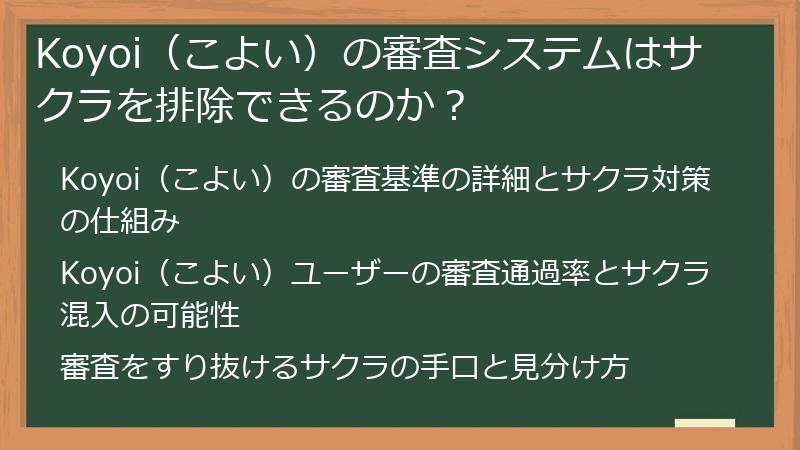 Koyoi（こよい）の審査システムはサクラを排除できるのか？

Koyoi（こよい）の審査基準の詳細とサクラ対策の仕組み

Koyoi（こよい）ユーザーの審査通過率とサクラ混入の可能性

審査をすり抜けるサクラの手口と見分け方